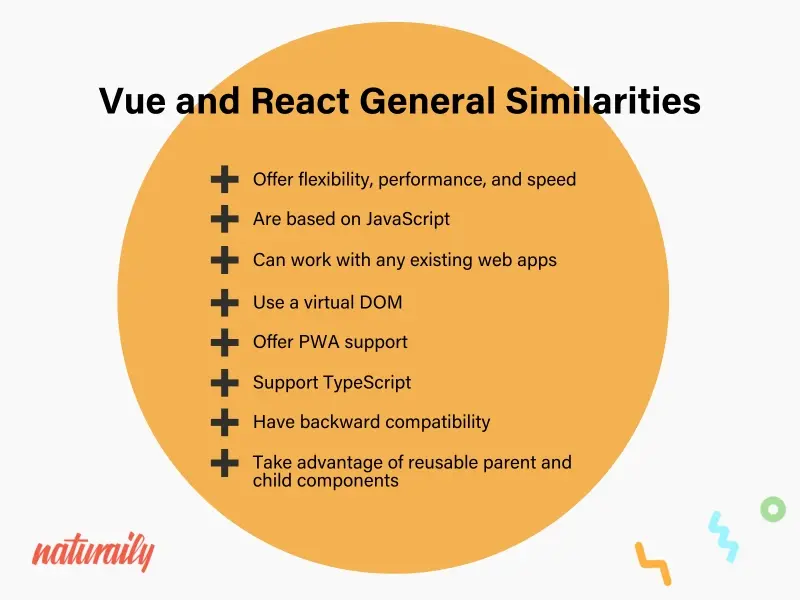 Vue and React General Similarities

Offer flexibility, performance, and speed

Are based on JavaScript

Can work with any existing web apps

Use a virtual DOM

Offer PWA support

Support TypeScript

Have backward compatibility

Take advantage of reusable parent and child components

naturaily